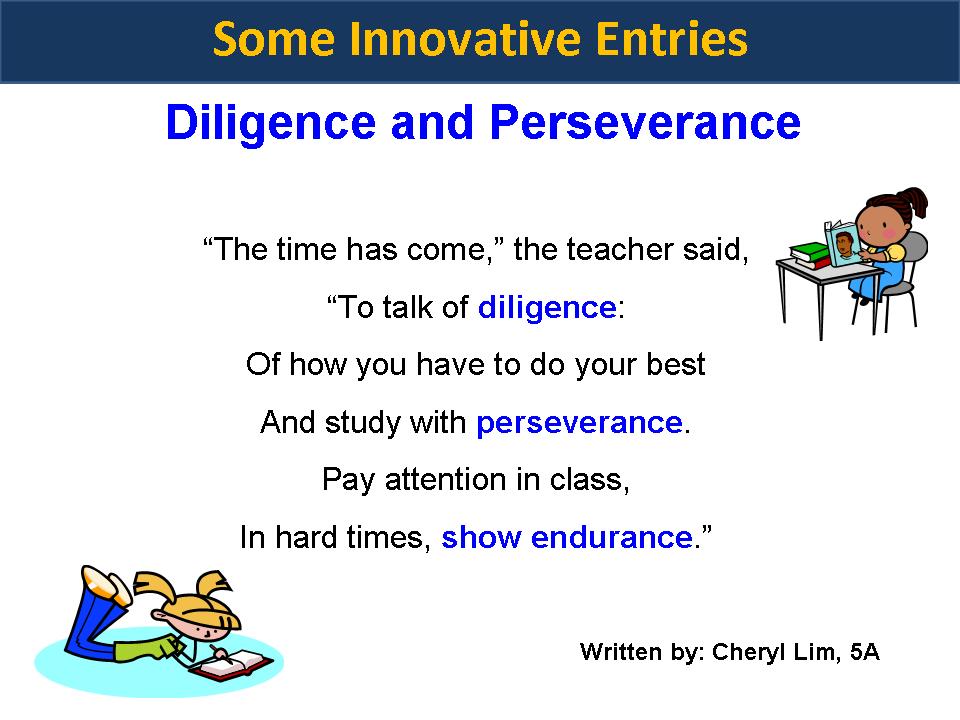 Some Innovative Entries

Diligence and Perseverance

“The time has come,” the teacher said,
“To talk of diligence:
Of how you have to do your best
And study with perseverance.
Pay attention in class,
In hard times, show endurance.”

Written by: Cheryl Lim, 5A